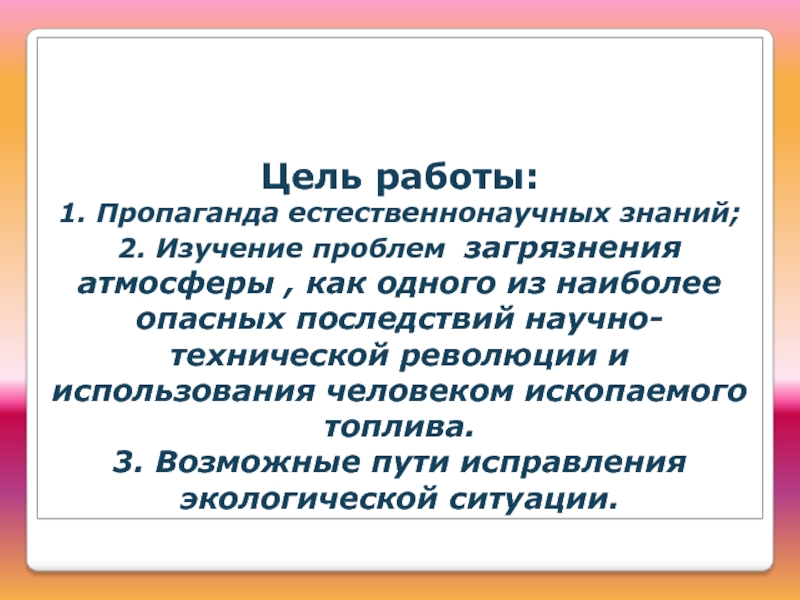 Цель работы:
1. Пропаганда естественнонаучных знаний;
2. Изучение проблем загрязнения атмосферы , как одного из наиболее опасных последствий научно-технической революции и использования человеком ископаемого топлива.
3. Возможные пути исправления экологической ситуации.